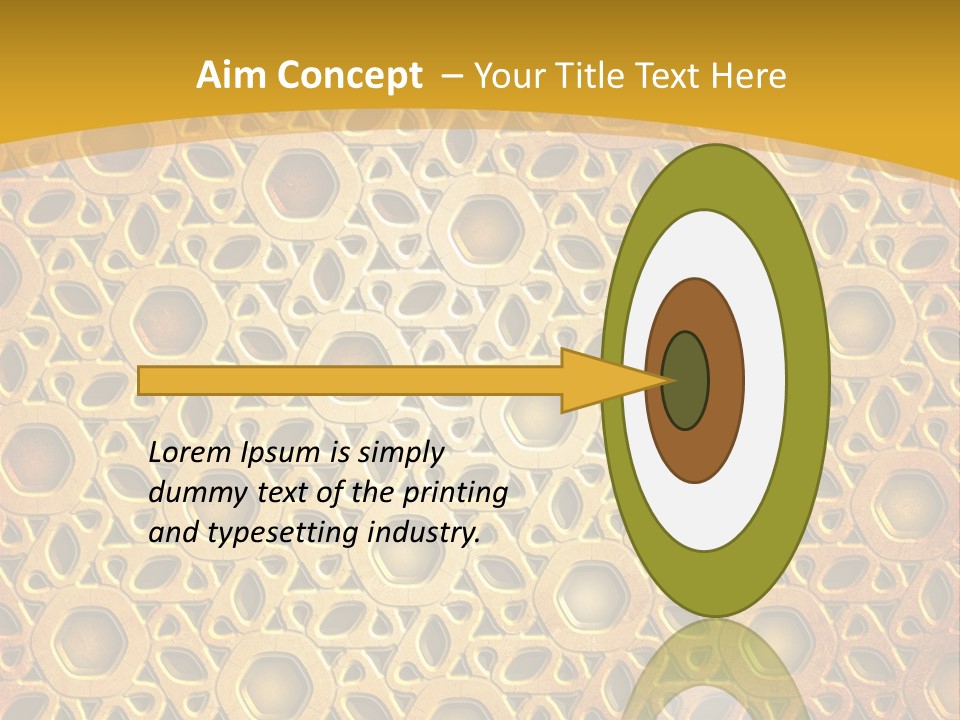 Aim Concept – Your Title Text Here

Lorem Ipsum is simply dummy text of the printing and typesetting industry.